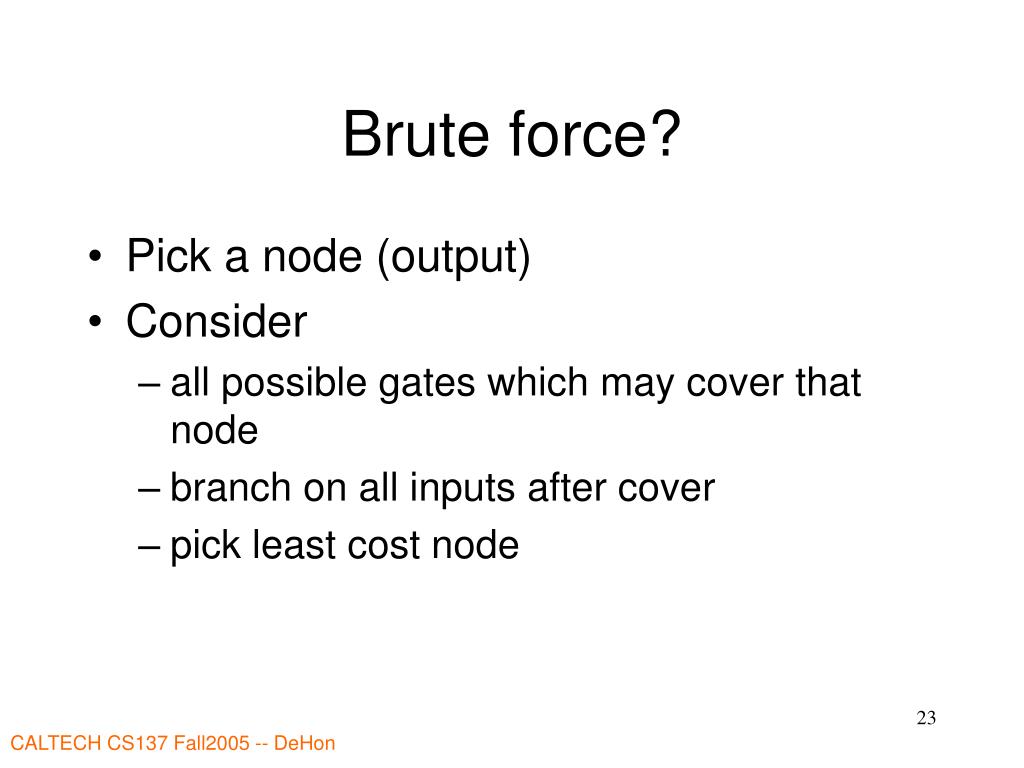 Brute force?

• Pick a node (output)
• Consider
– all possible gates which may cover that node
– branch on all inputs after cover
– pick least cost node

23

CALTECH CS137 Fall2005 -- DeHon